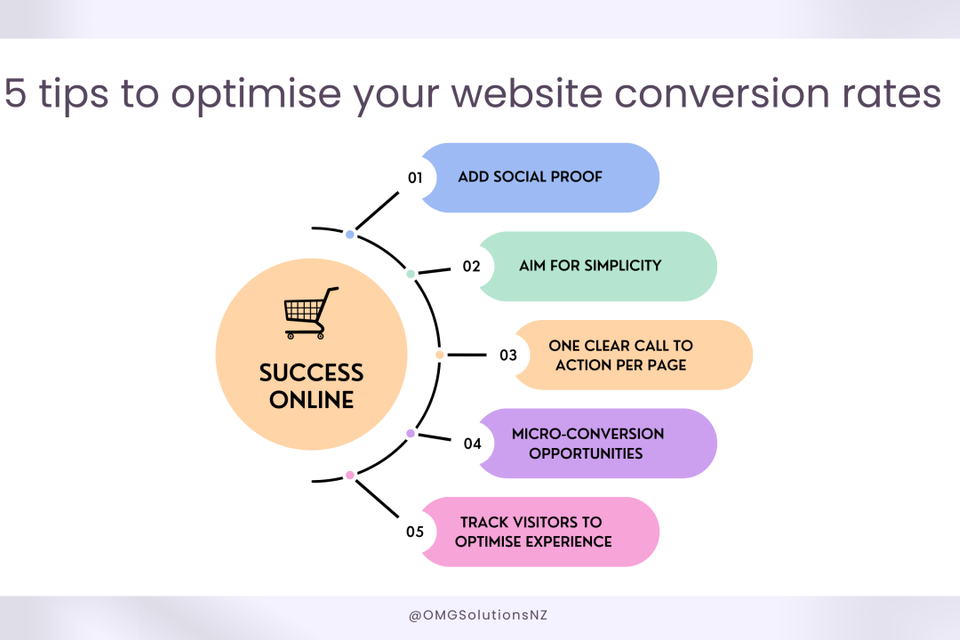 5 tips to optimise your website conversion rates

SUCCESS ONLINE

01 ADD SOCIAL PROOF

02 AIM FOR SIMPLICITY

03 ONE CLEAR CALL TO ACTION PER PAGE

04 MICRO-CONVERSION OPPORTUNITIES

05 TRACK VISITORS TO OPTIMISE EXPERIENCE

@OMGSolutionsNZ